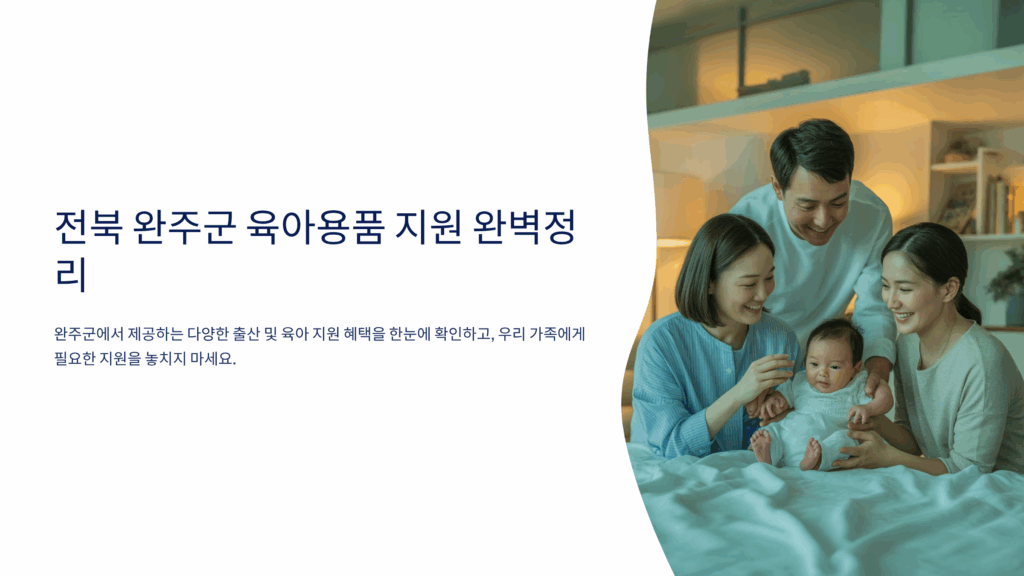 전북 완주군 육아용품 지원 완벽정리

완주군에서 제공하는 다양한 출산 및 육아 지원 혜택을 한눈에 확인하고, 우리 가족에게 필요한 지원을 놓치지 마세요.